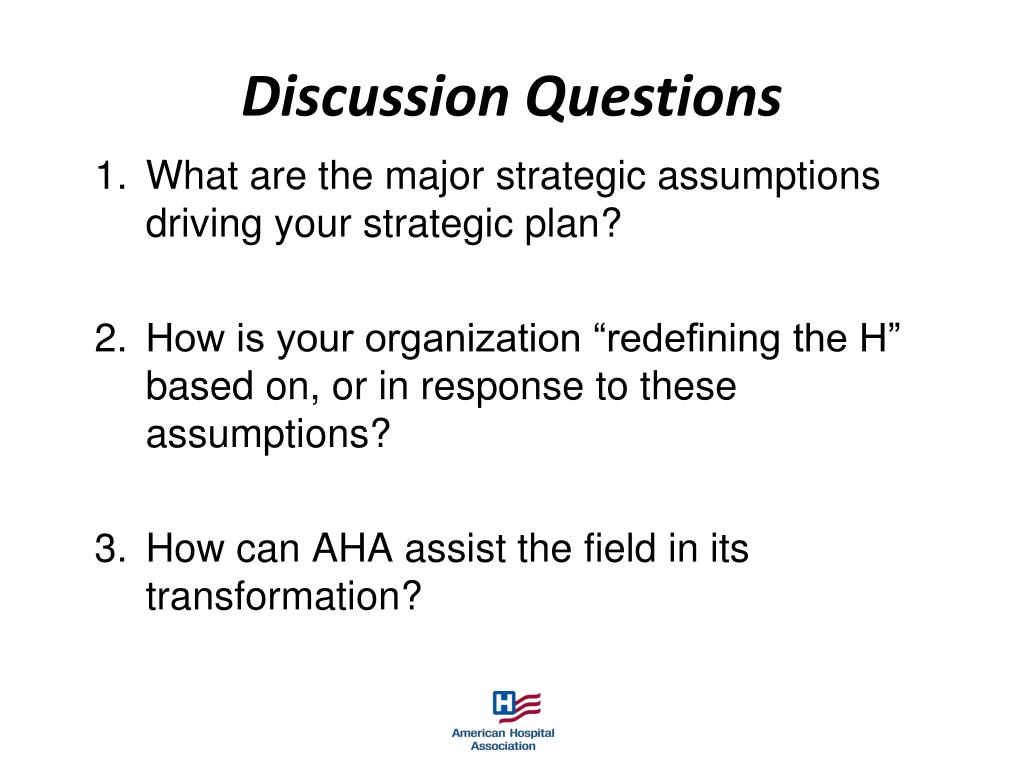 Discussion Questions

1. What are the major strategic assumptions driving your strategic plan?

2. How is your organization “redefining the H” based on, or in response to these assumptions?

3. How can AHA assist the field in its transformation?

H
American Hospital Association